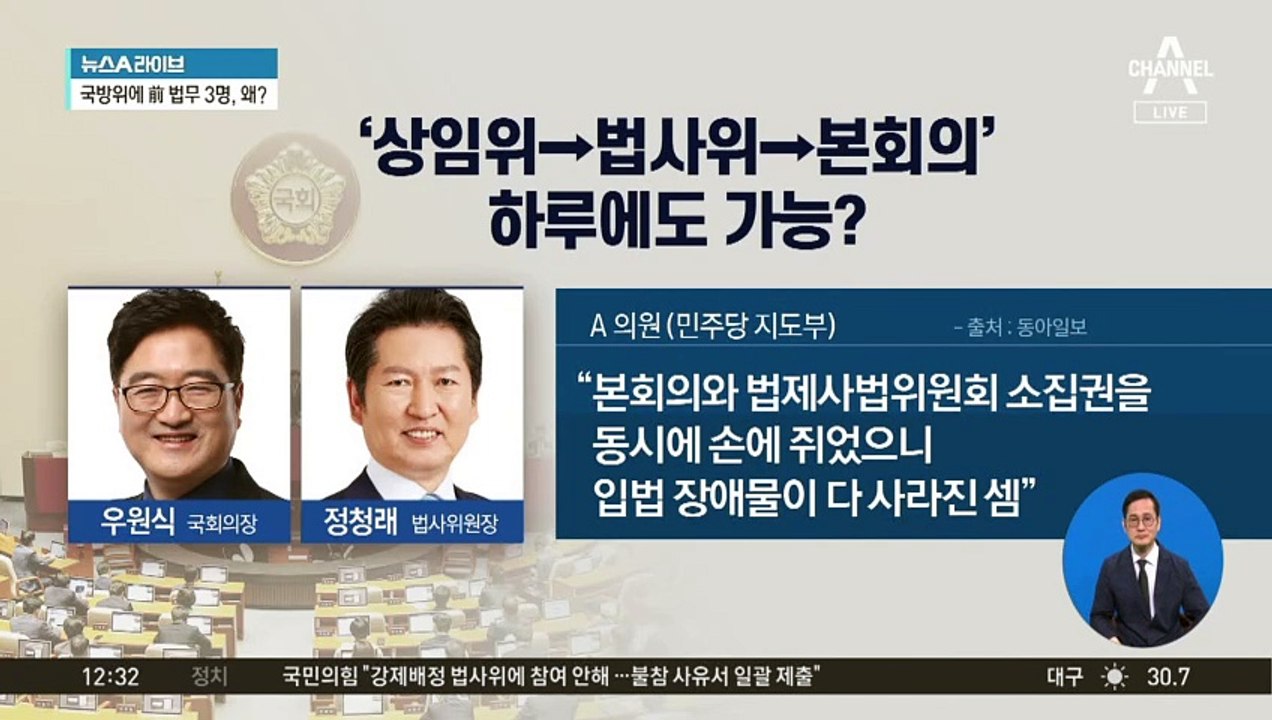 뉴스A 라이브
국방위에 前 법무 3명, 왜?

CHANNEL A
LIVE

‘상임위→법사위→본회의’
하루에도 가능?

국회

우원식 국회의장

정청래 법사위원장

A 의원 (민주당 지도부)
– 출처 : 동아일보

“본회의와 법제사법위원회 소집권을 동시에 손에 쥐었으니 입법 장애물이 다 사라진 셈”

12:32 정치 국민의힘 "강제배정 법사위에 참여 안해 …불참 사유서 일괄 제출" 대구 30.7